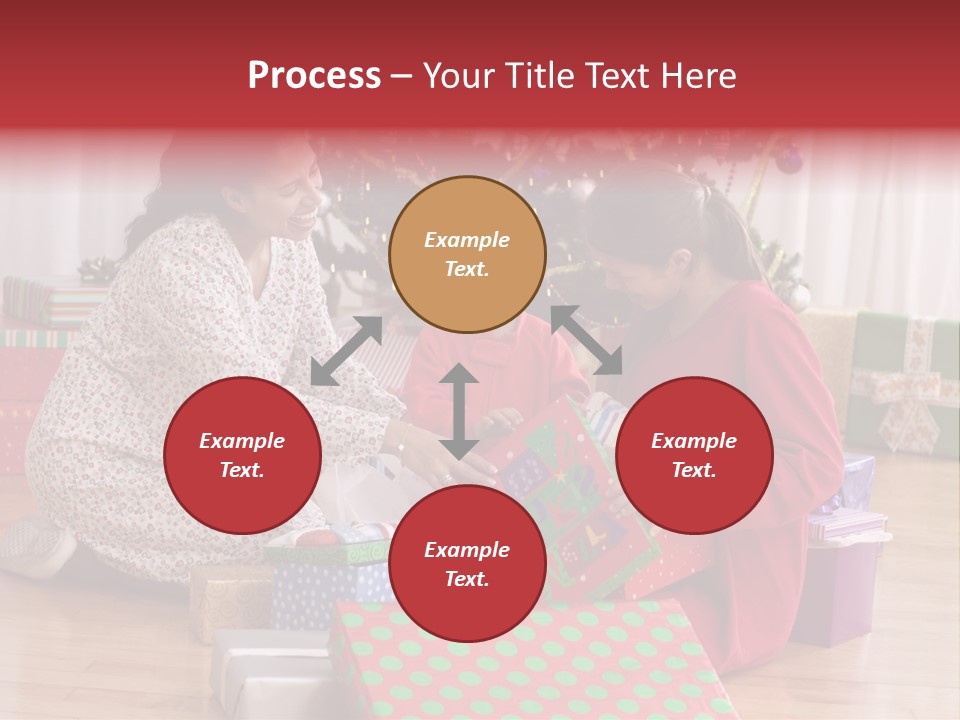 Process – Your Title Text Here

Example Text.

Example Text.

Example Text.

Example Text.